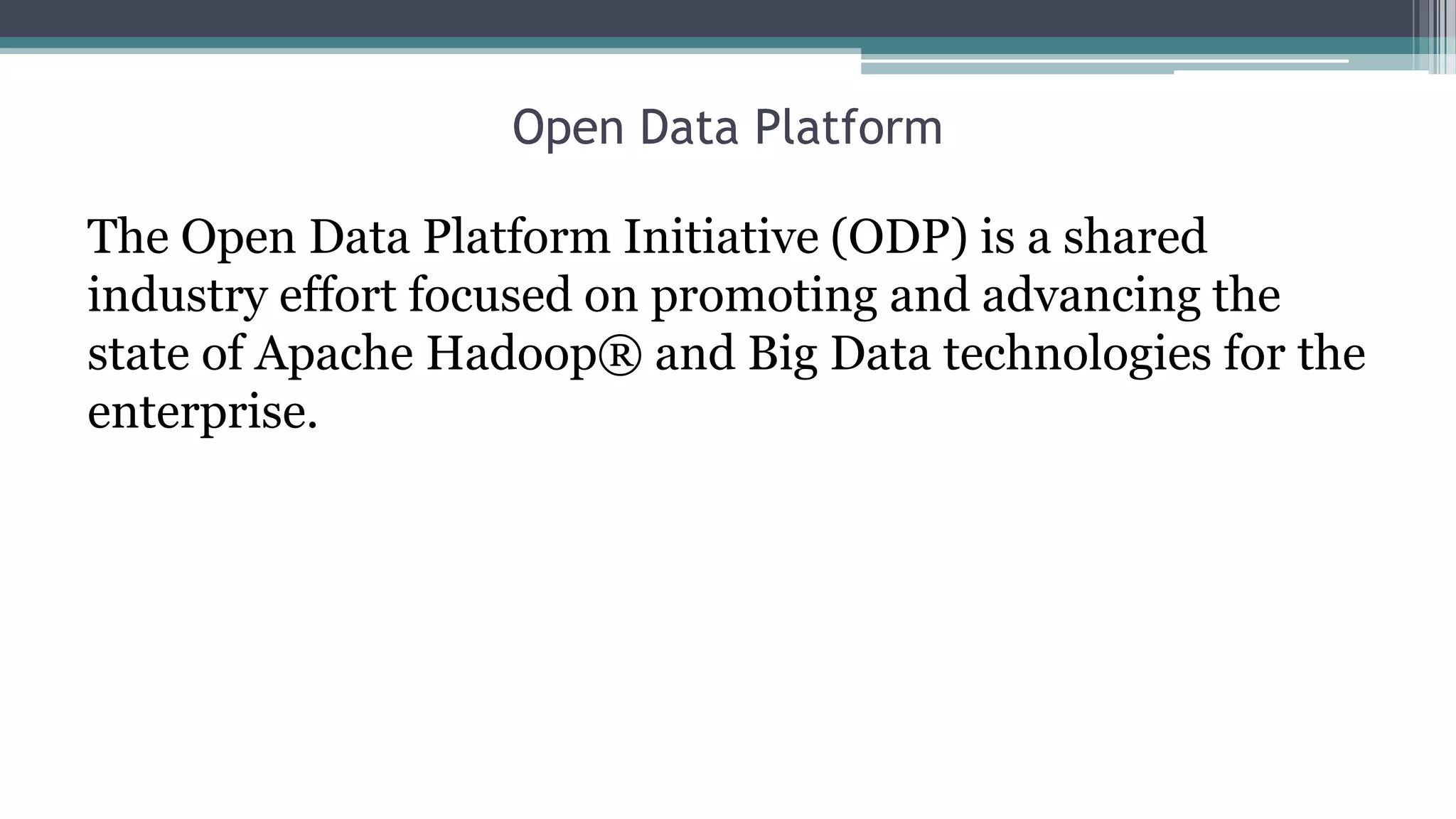 Open Data Platform

The Open Data Platform Initiative (ODP) is a shared industry effort focused on promoting and advancing the state of Apache Hadoop® and Big Data technologies for the enterprise.